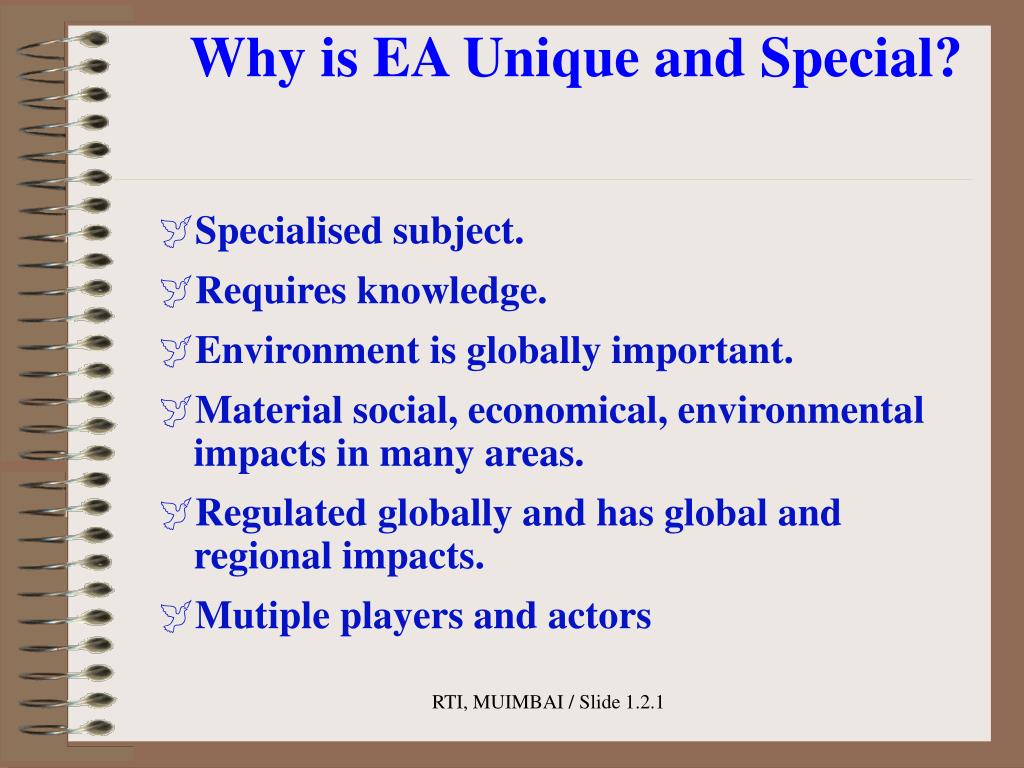 Why is EA Unique and Special?

Specialised subject.

Requires knowledge.

Environment is globally important.

Material social, economical, environmental impacts in many areas.

Regulated globally and has global and regional impacts.

Mutiple players and actors

RTI, MUIMBAI / Slide 1.2.1